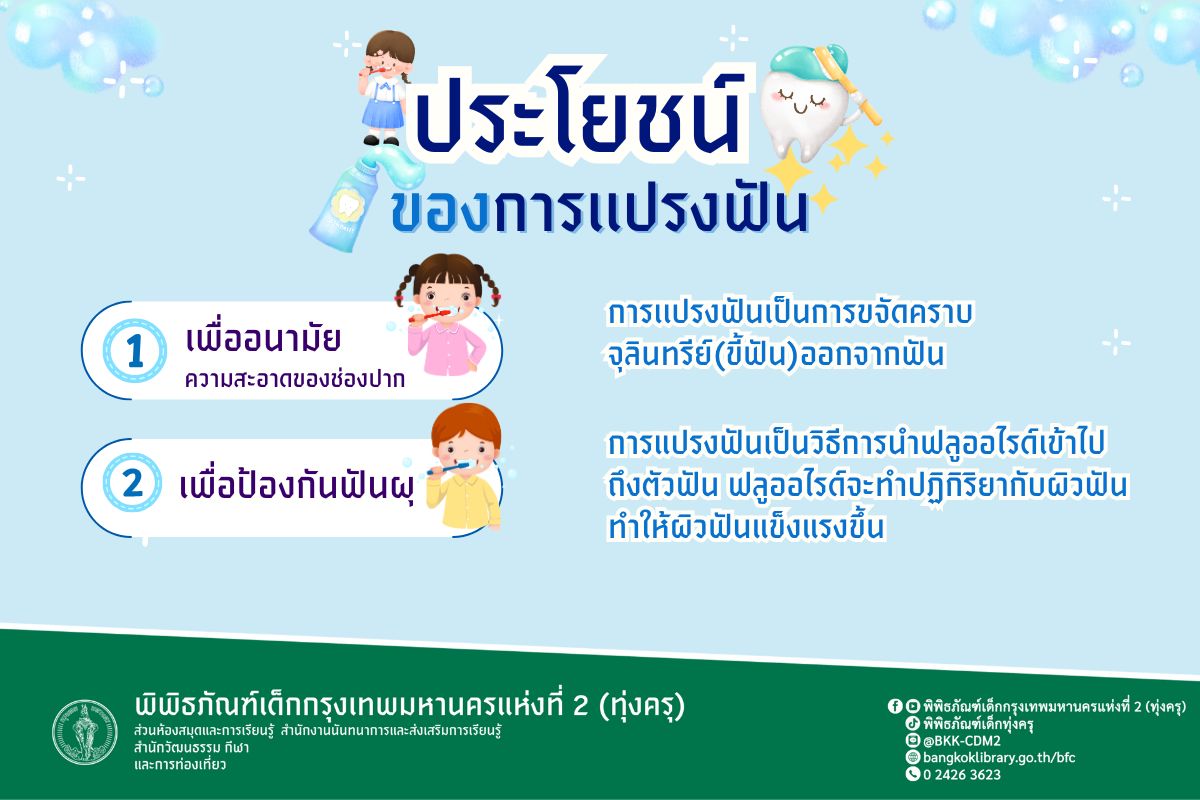 ประโยชน์
ของการแปรงฟัน

1 เพื่ออนามัย
ความสะอาดของช่องปาก

การแปรงฟันเป็นการขจัดคราบจุลินทรีย์(ขี้ฟัน)ออกจากฟัน

2 เพื่อป้องกันฟันผุ

การแปรงฟันเป็นวิธีการนำฟลูออไรด์เข้าไปถึงตัวฟัน ฟลูออไรด์จะทำปฏิกิริยากับผิวฟัน ทำให้ผิวฟันแข็งแรงขึ้น

พิพิธภัณฑ์เด็กกรุงเทพมหานครแห่งที่ 2 (ทุ่งครุ)
ส่วนห้องสมุดและการเรียนรู้ สำนักงานนันทนาการและส่งเสริมการเรียนรู้
สำนักวัฒนธรรม กีฬา
และการท่องเที่ยว

พิพิธภัณฑ์เด็กกรุงเทพมหานครแห่งที่ 2 (ทุ่งครุ)
พิพิธภัณฑ์เด็กทุ่งครุ
@BKK-CDM2
bangkoklibrary.go.th/bfc
0 2426 3623